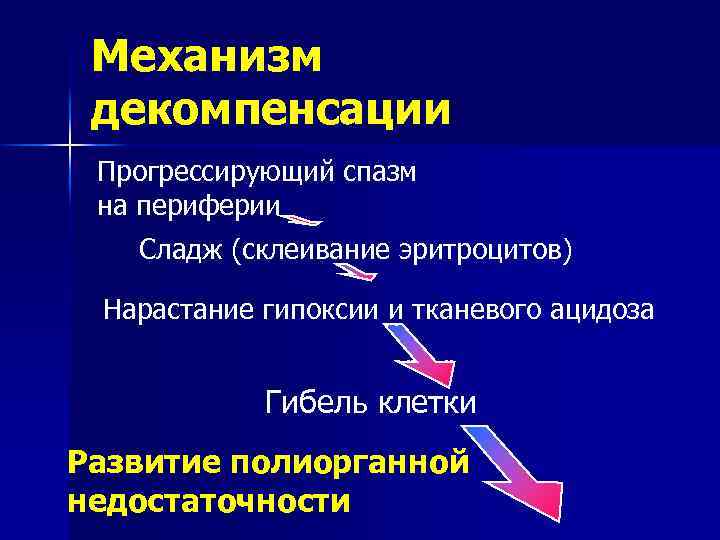 Механизм декомпенсации

Прогрессирующий спазм на периферии

Сладж (склеивание эритроцитов)

Нарастание гипоксии и тканевого ацидоза

Гибель клетки

Развитие полиорганной недостаточности